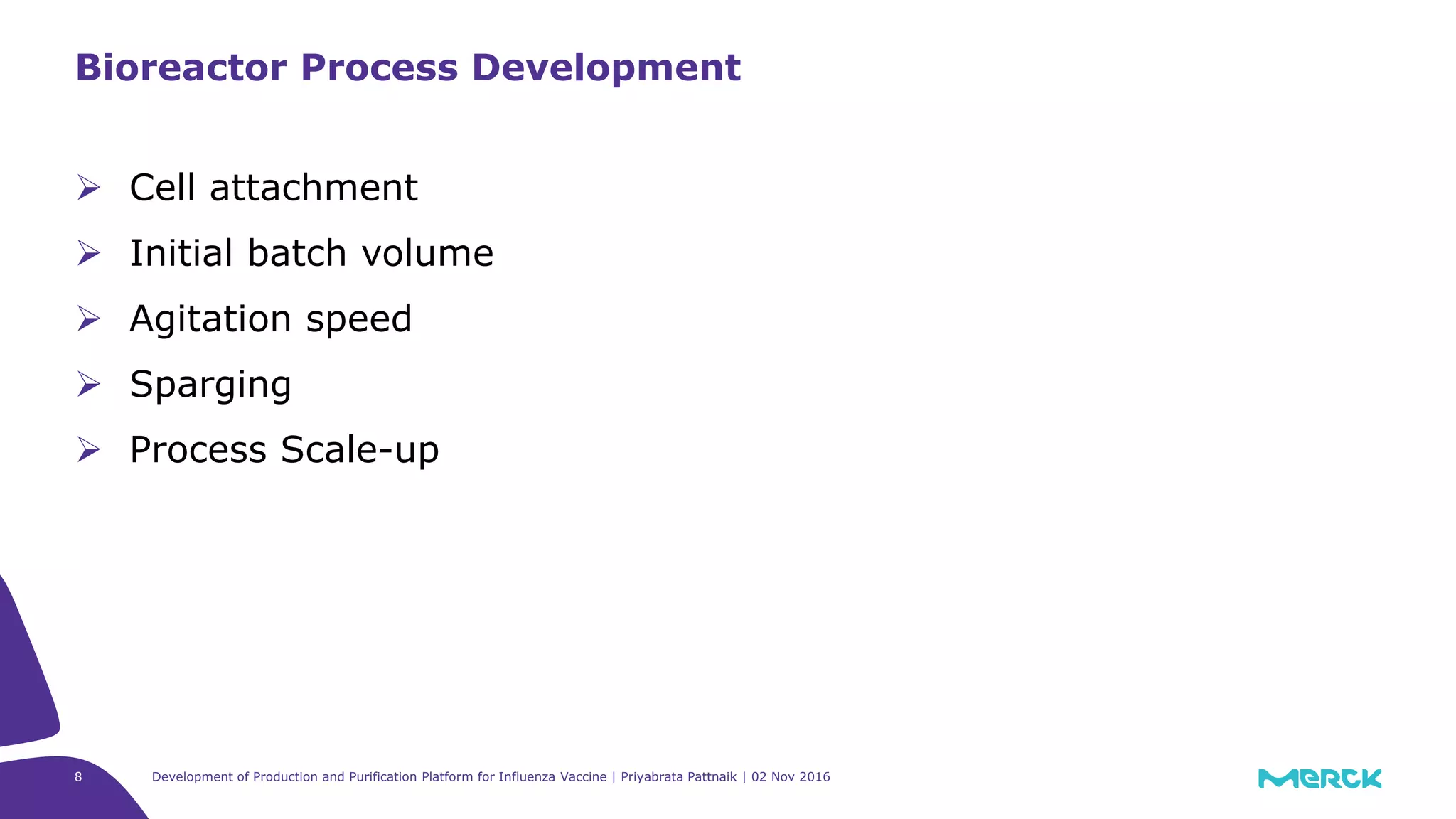 Bioreactor Process Development

➢ Cell attachment
➢ Initial batch volume
➢ Agitation speed
➢ Sparging
➢ Process Scale-up

8

Development of Production and Purification Platform for Influenza Vaccine | Priyabrata Pattnaik | 02 Nov 2016

MERCK